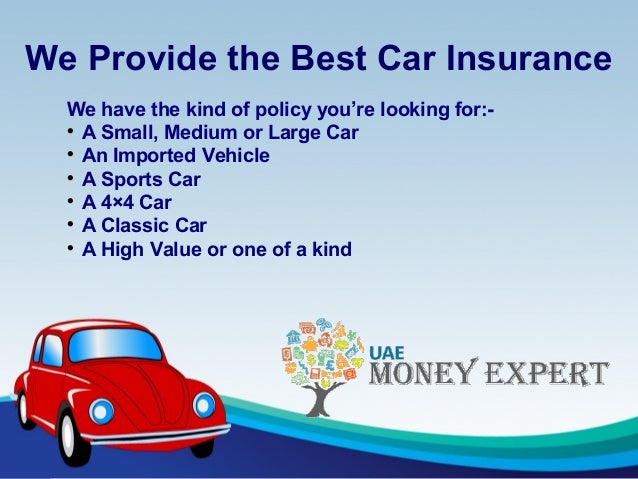 We Provide the Best Car Insurance

We have the kind of policy you're looking for:-
• A Small, Medium or Large Car
• An Imported Vehicle
• A Sports Car
• A 4×4 Car
• A Classic Car
• A High Value or one of a kind

UAE
MONEY EXPERT